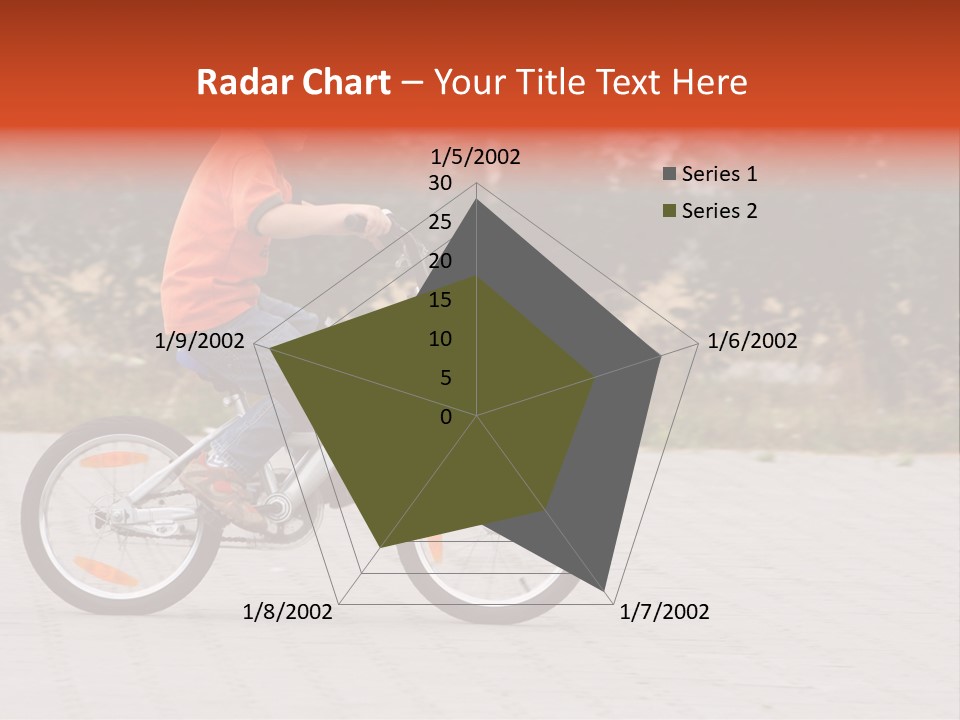 Radar Chart – Your Title Text Here

1/5/2002
30
25
20
15
10
5
0
1/6/2002
1/7/2002
1/8/2002
1/9/2002

Series 1
Series 2